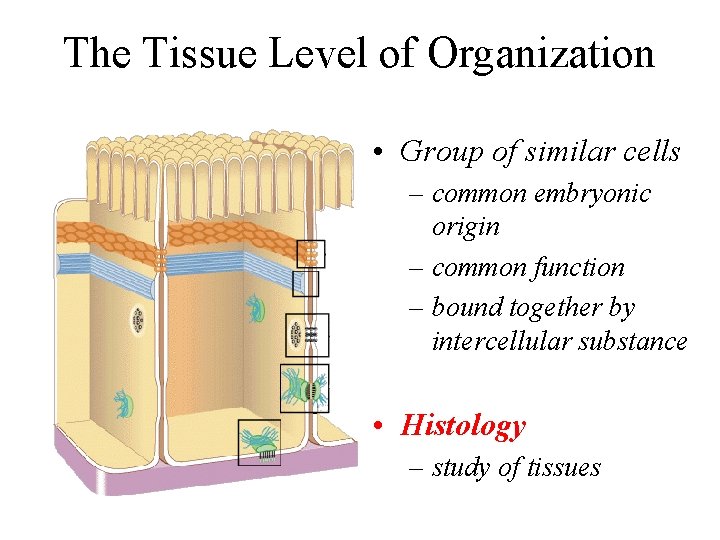 The Tissue Level of Organization

• Group of similar cells
  – common embryonic origin
  – common function
  – bound together by intercellular substance

• Histology
  – study of tissues